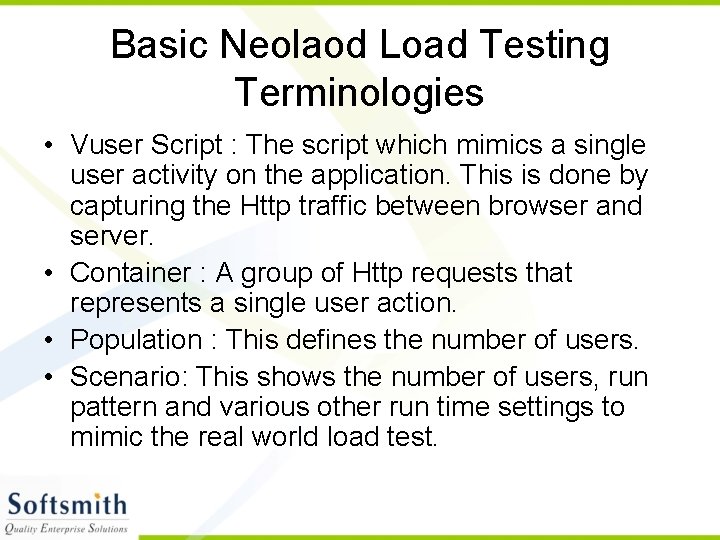 Basic Neolaod Load Testing Terminologies

• Vuser Script : The script which mimics a single user activity on the application. This is done by capturing the Http traffic between browser and server.

• Container : A group of Http requests that represents a single user action.

• Population : This defines the number of users.

• Scenario: This shows the number of users, run pattern and various other run time settings to mimic the real world load test.

Softsmith
Quality Enterprise Solutions